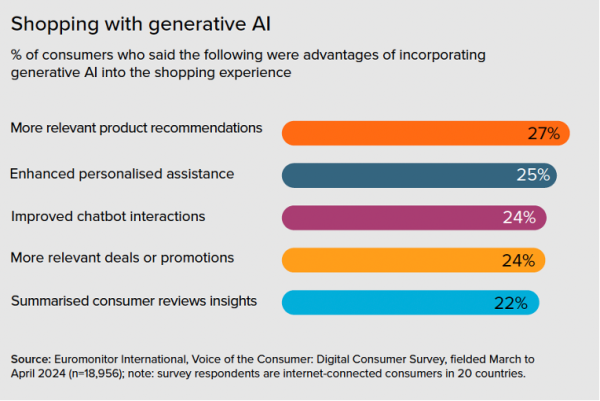 Shopping with generative AI

% of consumers who said the following were advantages of incorporating generative AI into the shopping experience

More relevant product recommendations 27%

Enhanced personalised assistance 25%

Improved chatbot interactions 24%

More relevant deals or promotions 24%

Summarised consumer reviews insights 22%

Source: Euromonitor International, Voice of the Consumer: Digital Consumer Survey, fielded March to April 2024 (n=18,956); note: survey respondents are internet-connected consumers in 20 countries.